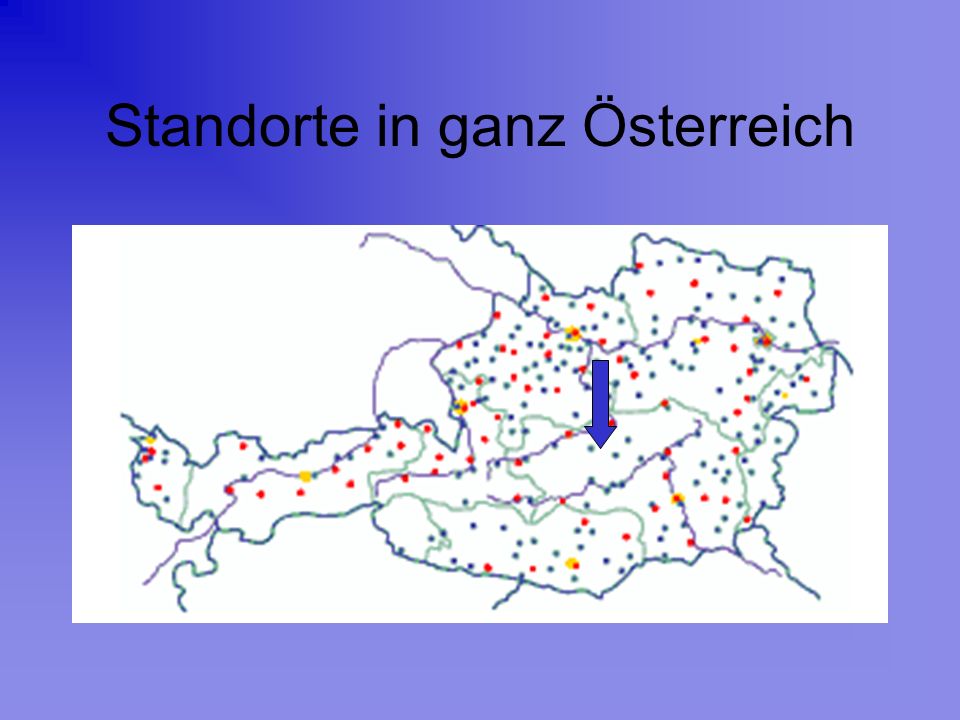 Standorte in ganz Österreich